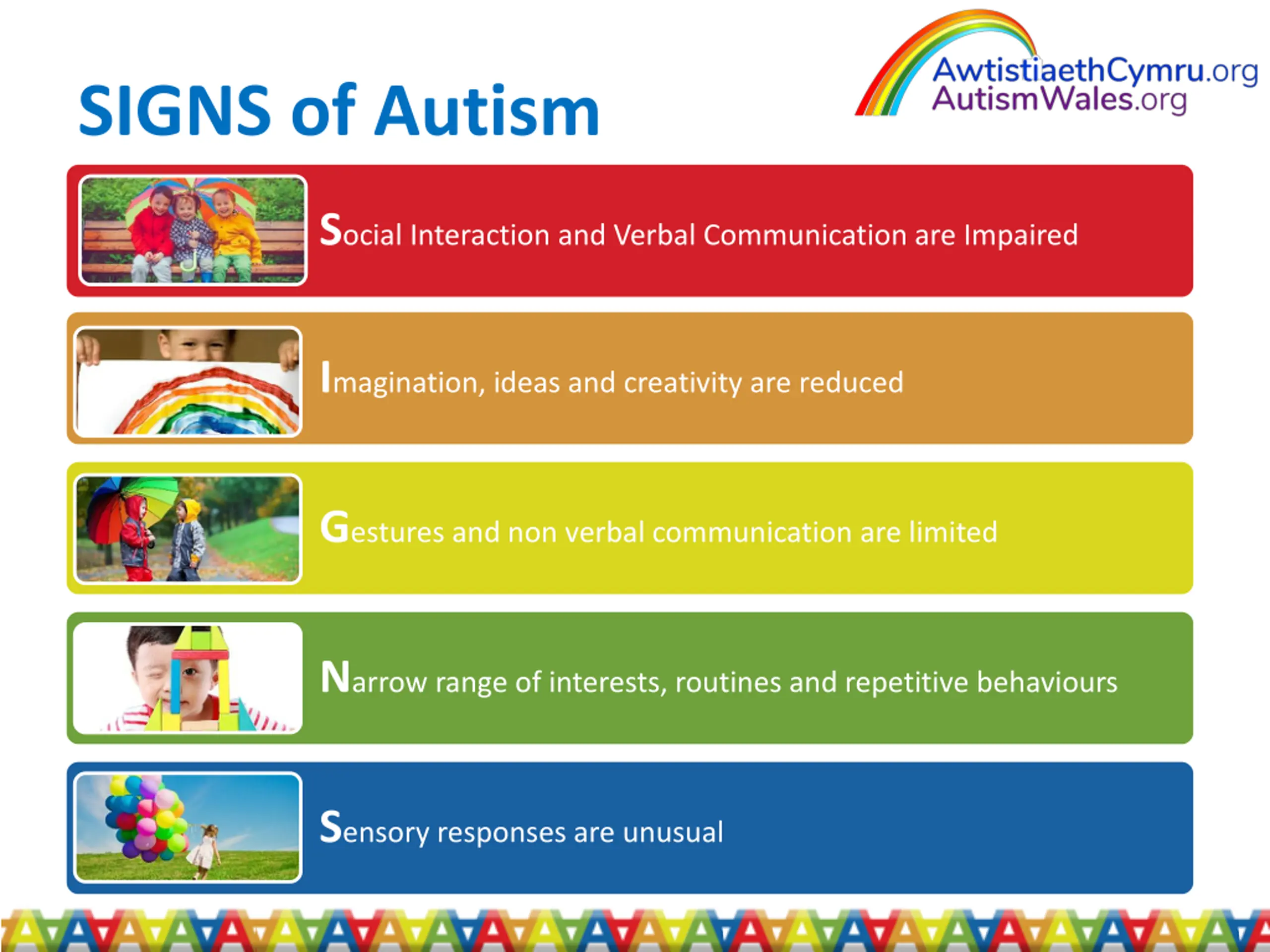 SIGNS of Autism

AwtistiaethCymru.org
AutismWales.org

Social Interaction and Verbal Communication are Impaired

Imagination, ideas and creativity are reduced

Gestures and non verbal communication are limited

Narrow range of interests, routines and repetitive behaviours

Sensory responses are unusual